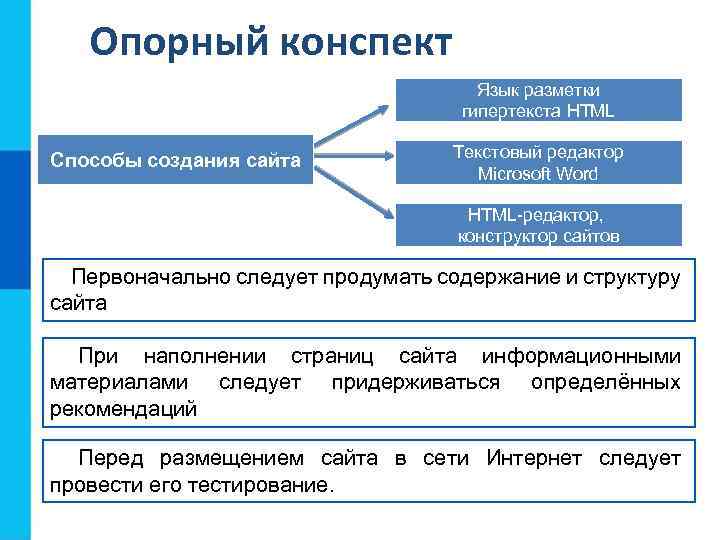 Опорный конспект

Способы создания сайта

Язык разметки гипертекста HTML

Текстовый редактор Microsoft Word

HTML-редактор, конструктор сайтов

Первоначально следует продумать содержание и структуру сайта

При наполнении страниц сайта информационными материалами следует придерживаться определённых рекомендаций

Перед размещением сайта в сети Интернет следует провести его тестирование.